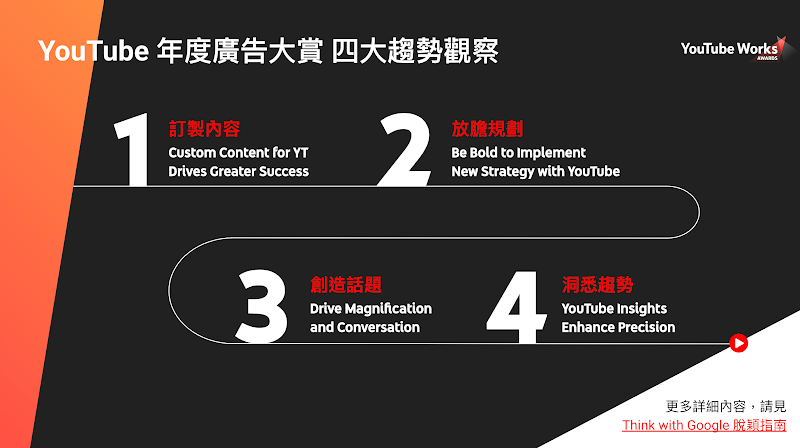 YouTube 年度廣告大賞 四大趨勢觀察

YouTube Works AWARDS

1 訂製內容
Custom Content for YT Drives Greater Success

2 放膽規劃
Be Bold to Implement New Strategy with YouTube

3 創造話題
Drive Magnification and Conversation

4 洞悉趨勢
YouTube Insights Enhance Precision

更多詳細內容，請見
Think with Google 脫穎指南